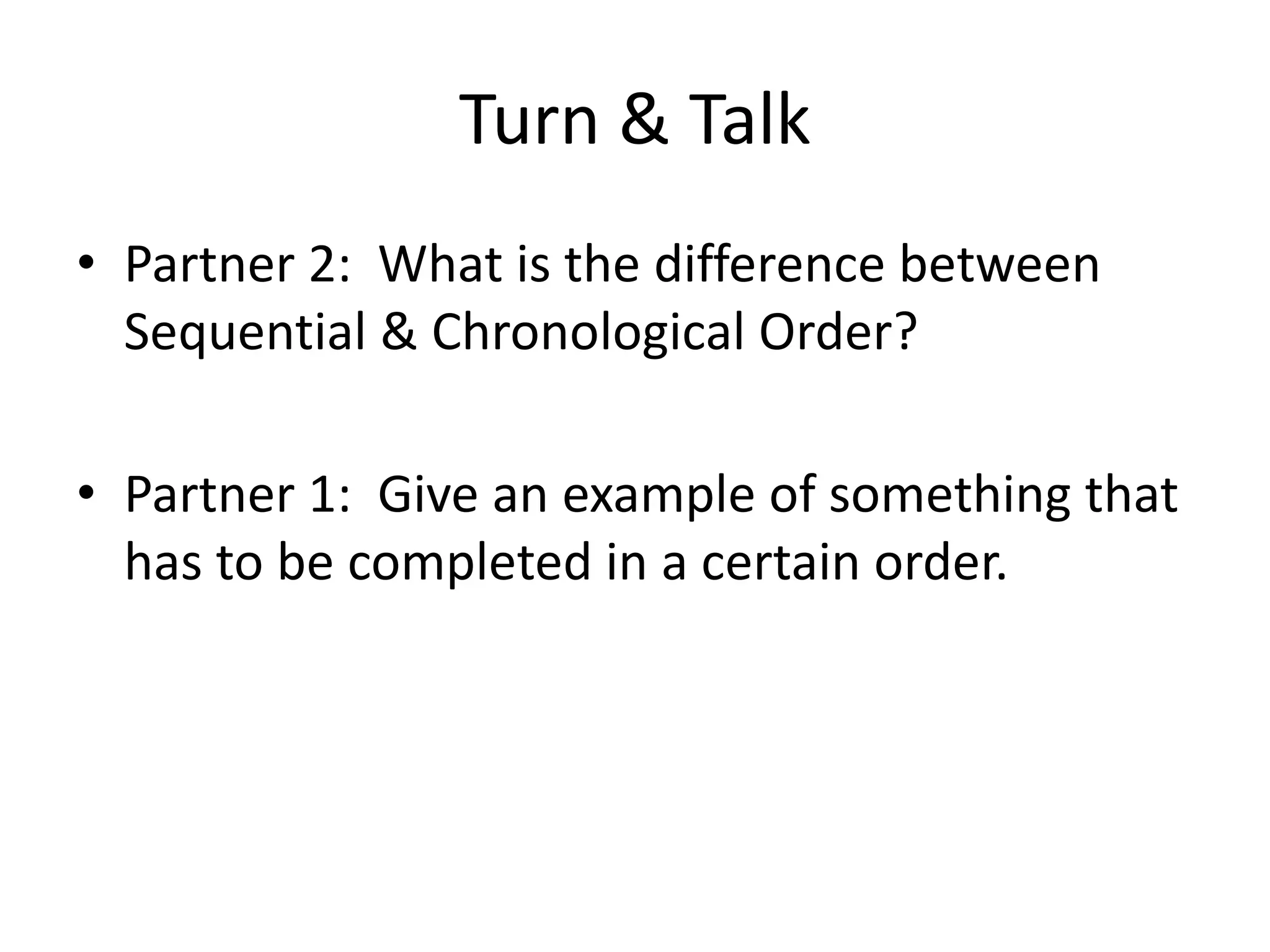 Turn & Talk

• Partner 2: What is the difference between Sequential & Chronological Order?

• Partner 1: Give an example of something that has to be completed in a certain order.